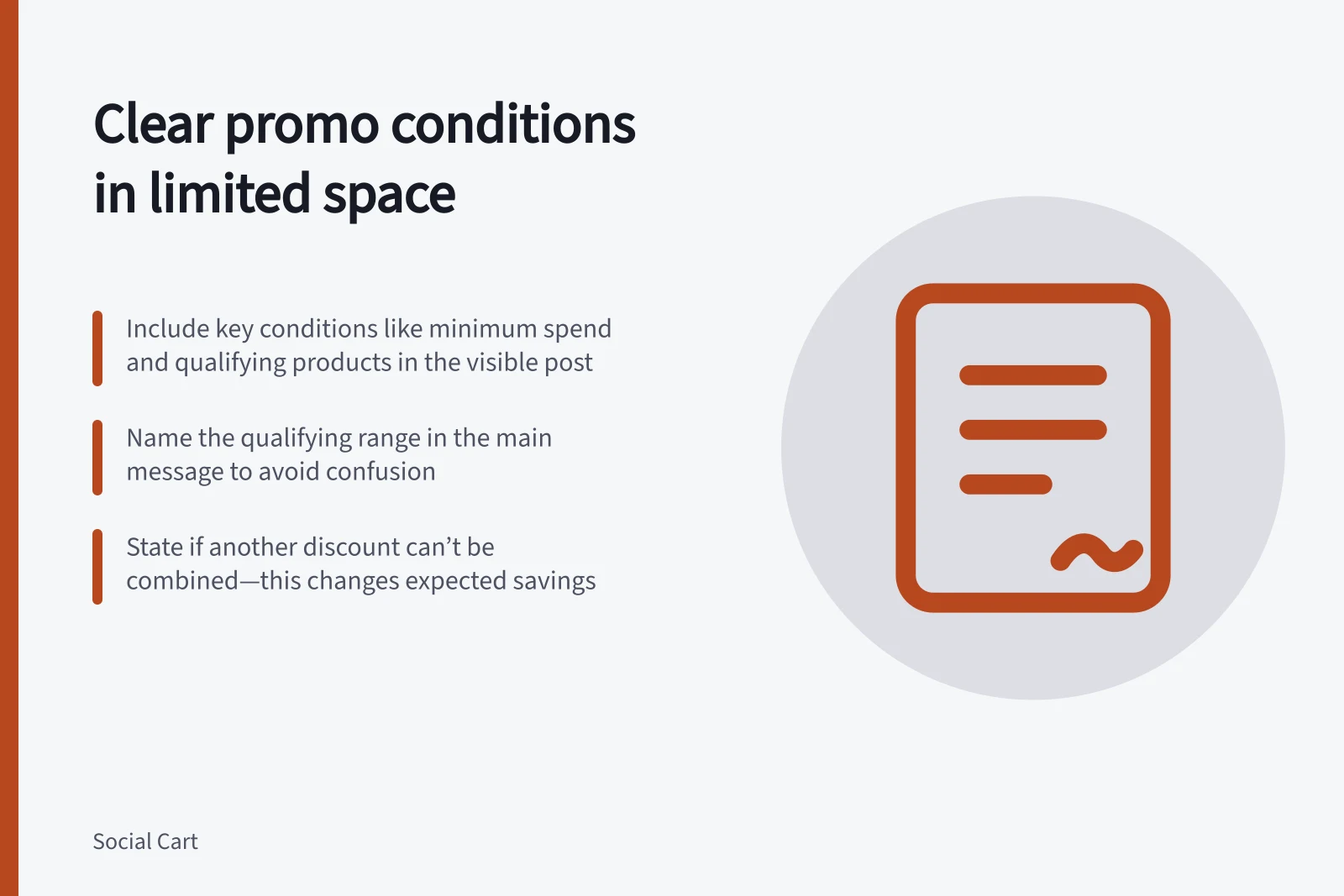 Clear promo conditions in limited space

Include key conditions like minimum spend and qualifying products in the visible post

Name the qualifying range in the main message to avoid confusion

State if another discount can't be combined—this changes expected savings

Social Cart